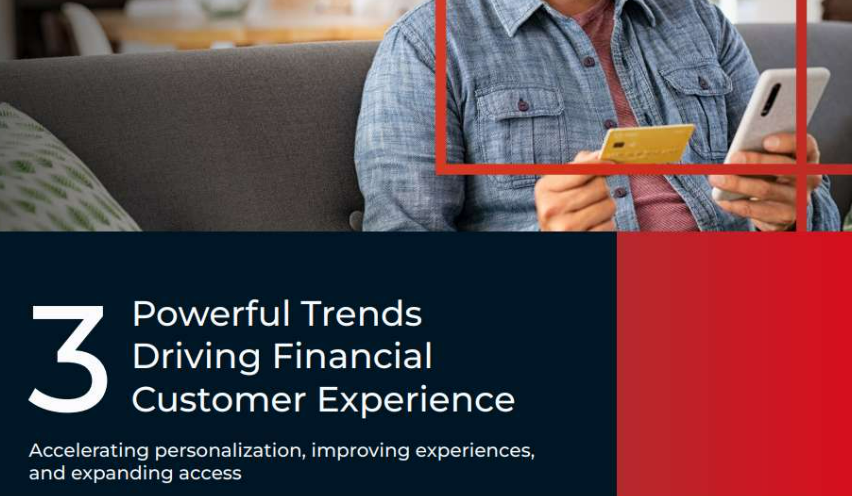 3 Powerful Trends Driving Financial Customer Experience

Accelerating personalization, improving experiences, and expanding access